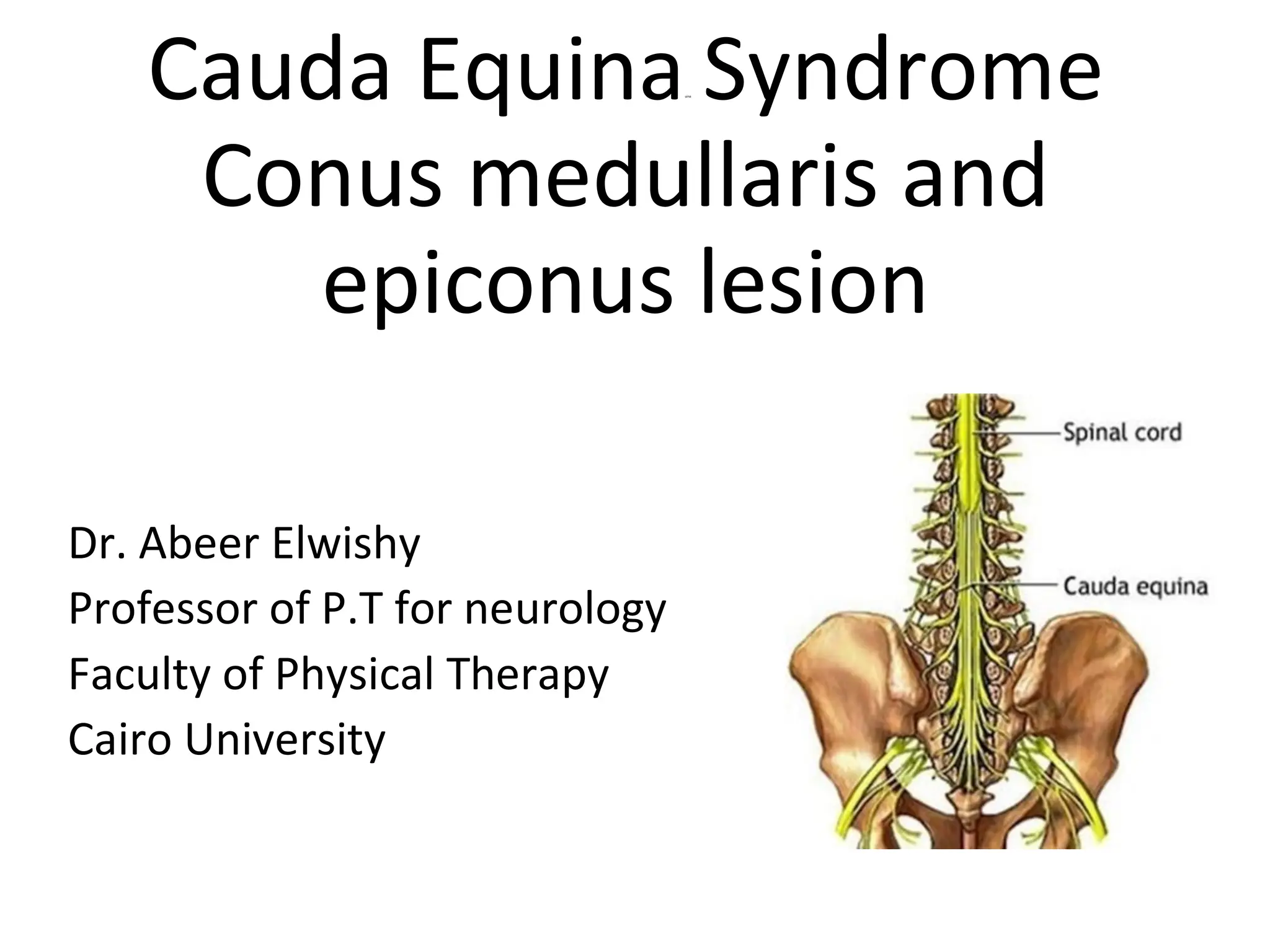 Cauda Equina Syndrome
Conus medullaris and epiconus lesion

Dr. Abeer Elwishy
Professor of P.T for neurology
Faculty of Physical Therapy
Cairo University

Spinal cord
Cauda equina